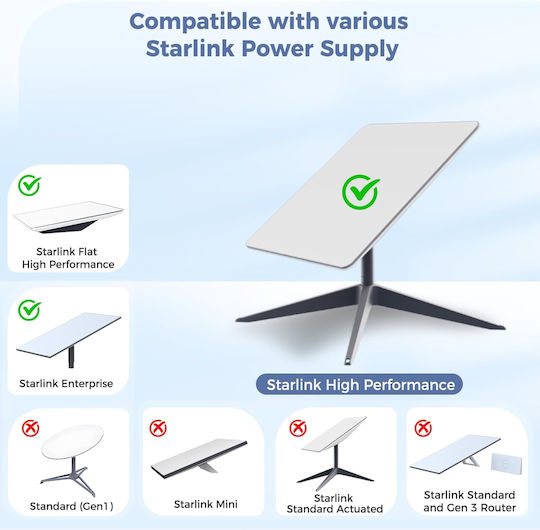 Compatible with various Starlink Power Supply

Starlink Flat
High Performance

Starlink Enterprise

Starlink High Performance

Standard (Gen1)

Starlink Mini

Starlink
Standard Actuated

Starlink Standard
and Gen 3 Router